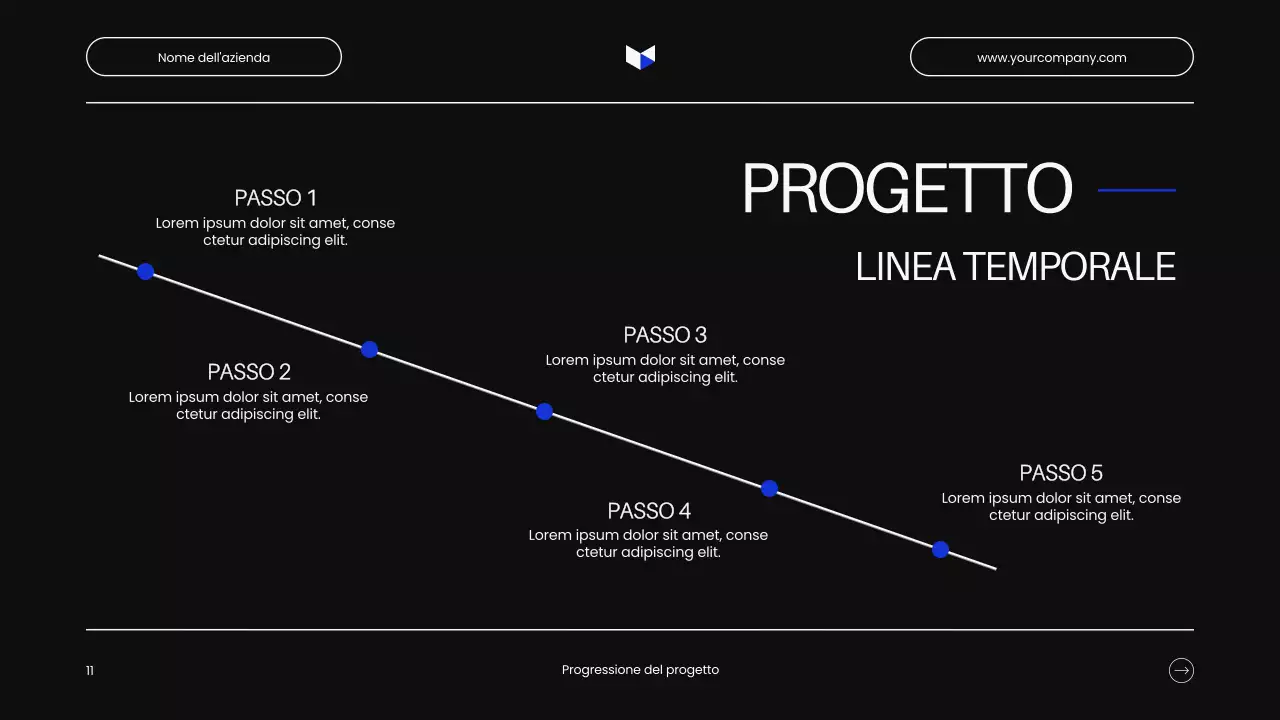 Nome dell'azienda

www.yourcompany.com

PROGETTO

LINEA TEMPORALE

PASSO 1
Lorem ipsum dolor sit amet, conse ctetur adipiscing elit.

PASSO 2
Lorem ipsum dolor sit amet, conse ctetur adipiscing elit.

PASSO 3
Lorem ipsum dolor sit amet, conse ctetur adipiscing elit.

PASSO 4
Lorem ipsum dolor sit amet, conse ctetur adipiscing elit.

PASSO 5
Lorem ipsum dolor sit amet, conse ctetur adipiscing elit.

11

Progressione del progetto